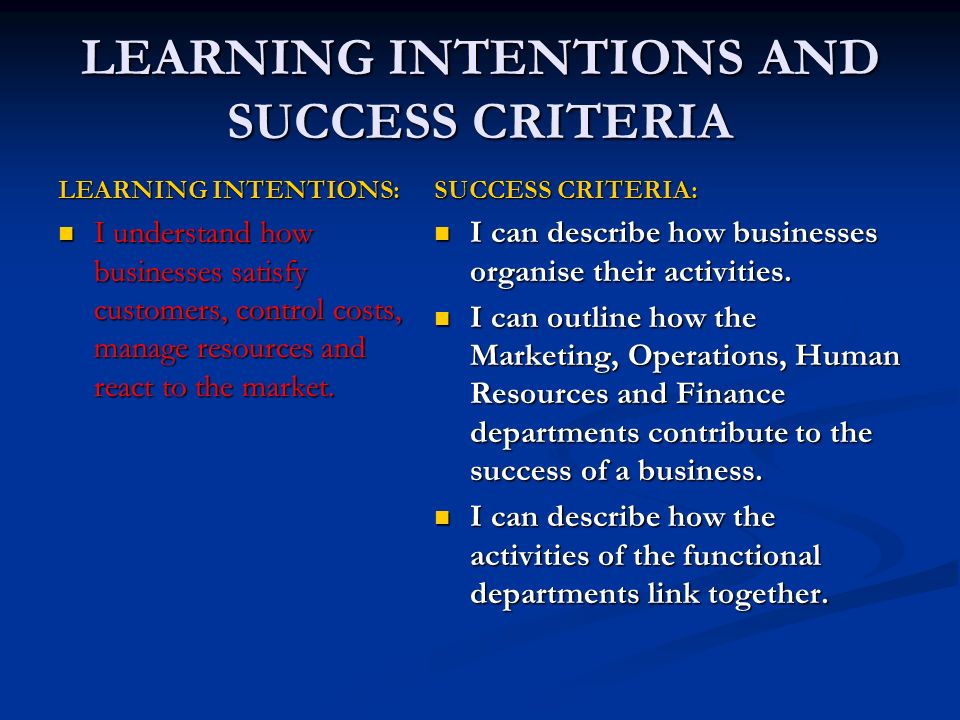 LEARNING INTENTIONS AND SUCCESS CRITERIA

LEARNING INTENTIONS:

- I understand how businesses satisfy customers, control costs, manage resources and react to the market.

SUCCESS CRITERIA:

- I can describe how businesses organise their activities.
- I can outline how the Marketing, Operations, Human Resources and Finance departments contribute to the success of a business.
- I can describe how the activities of the functional departments link together.